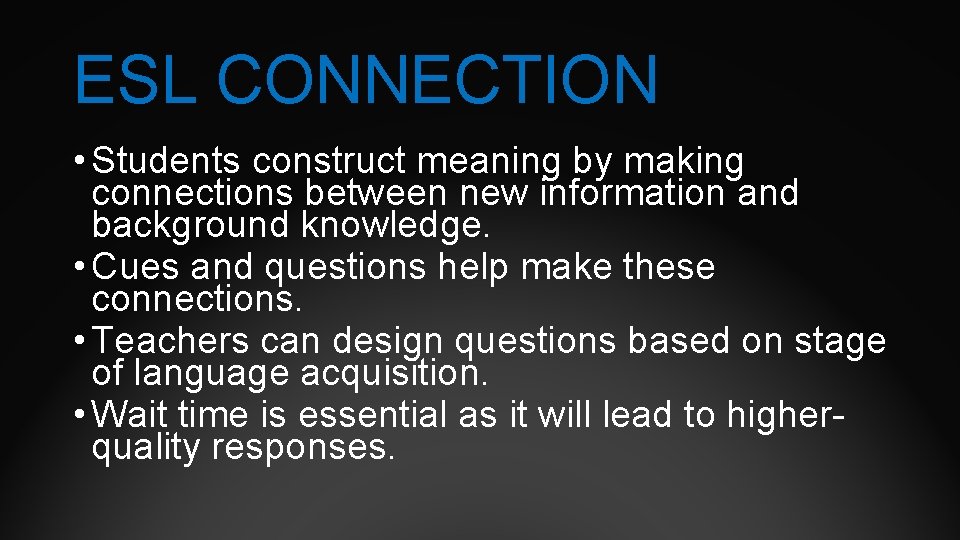 ESL CONNECTION

• Students construct meaning by making connections between new information and background knowledge.
• Cues and questions help make these connections.
• Teachers can design questions based on stage of language acquisition.
• Wait time is essential as it will lead to higher-quality responses.